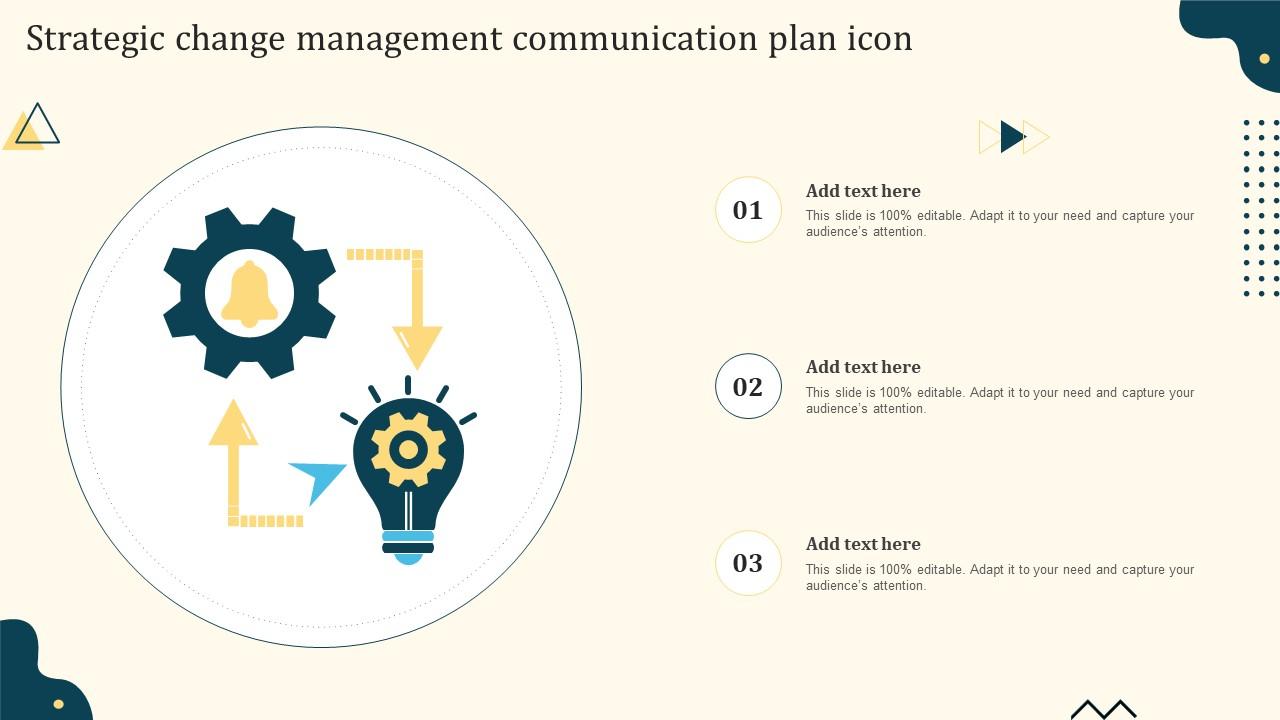 Strategic change management communication plan icon

01

Add text here

This slide is 100% editable. Adapt it to your need and capture your audience's attention.

02

Add text here

This slide is 100% editable. Adapt it to your need and capture your audience's attention.

03

Add text here

This slide is 100% editable. Adapt it to your need and capture your audience's attention.